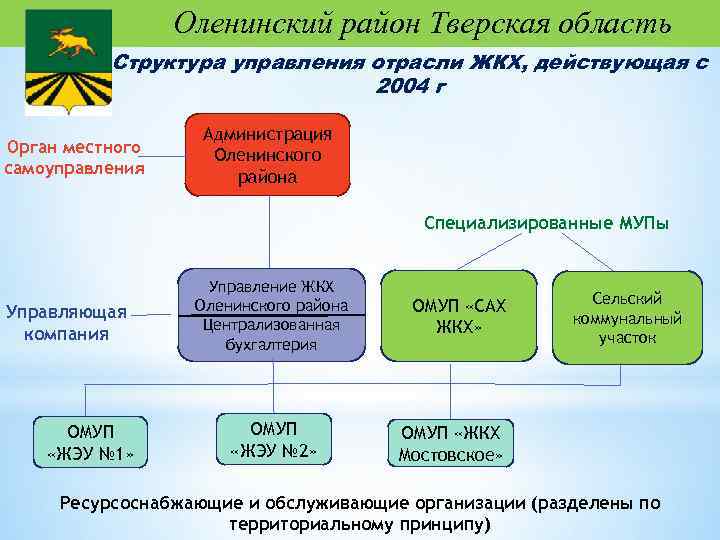 Оленинский район Тверская область

Структура управления отрасли ЖКХ, действующая с 2004 г

Орган местного самоуправления

Администрация Оленинского района

Специализированные МУПы

Управляющая компания

Управление ЖКХ Оленинского района

Централизованная бухгалтерия

ОМУП «САХ ЖКХ»

Сельский коммунальный участок

ОМУП «ЖЭУ №1»

ОМУП «ЖЭУ №2»

ОМУП «ЖКХ Мостовское»

Ресурсоснабжающие и обслуживающие организации (разделены по территориальному принципу)